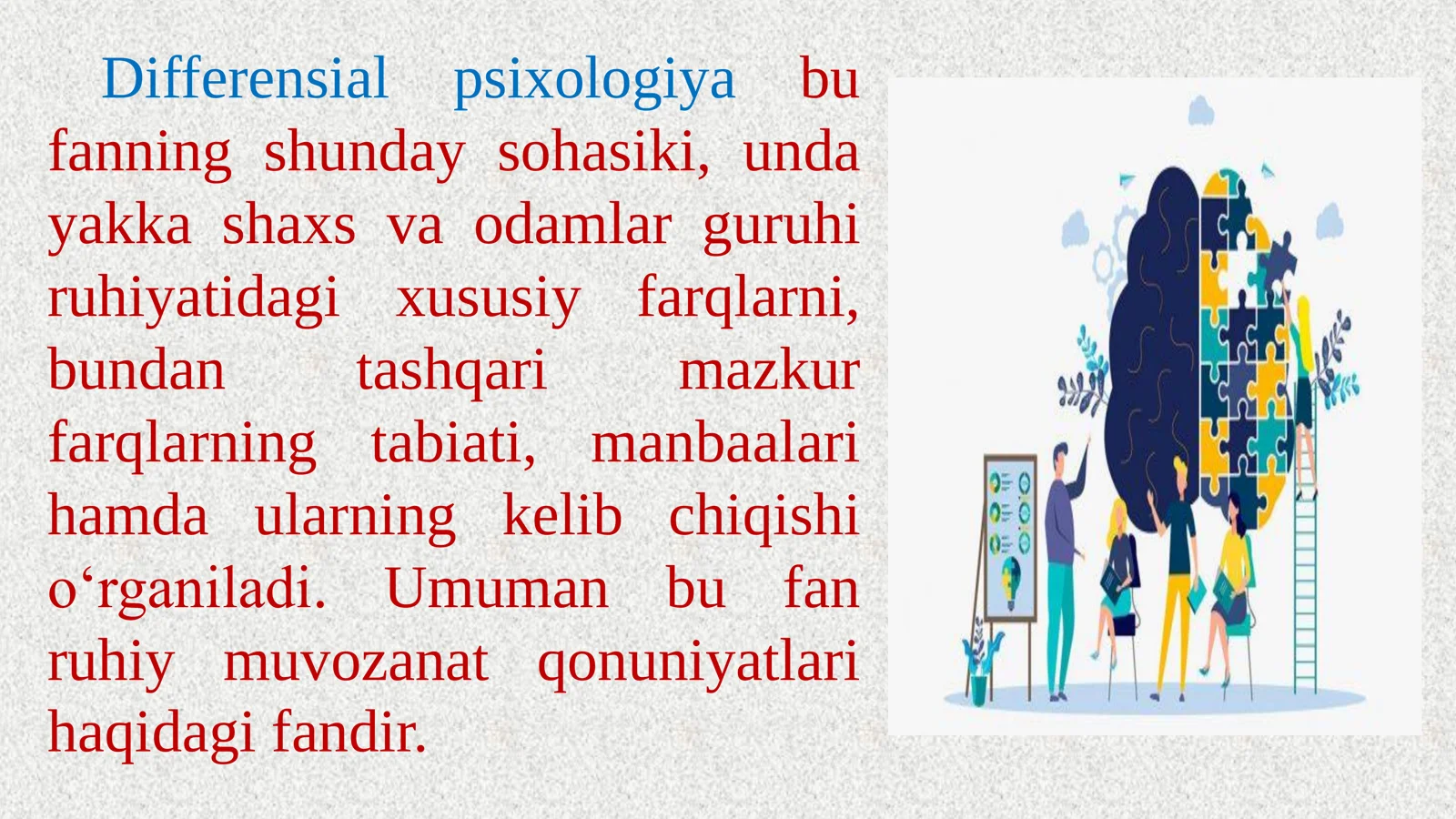 Differensial psixologiya bu fanning shunday sohasiki, unda yakka shaxs va odamlar guruhi ruhiyatidagi xususiy farqlarni, bundan tashqari mazkur farqlarning tabiati, manbaalari hamda ularning kelib chiqishi o‘rganiladi. Umuman bu fan ruhiy muvozanat qonuniyatlari haqidagi fandir.